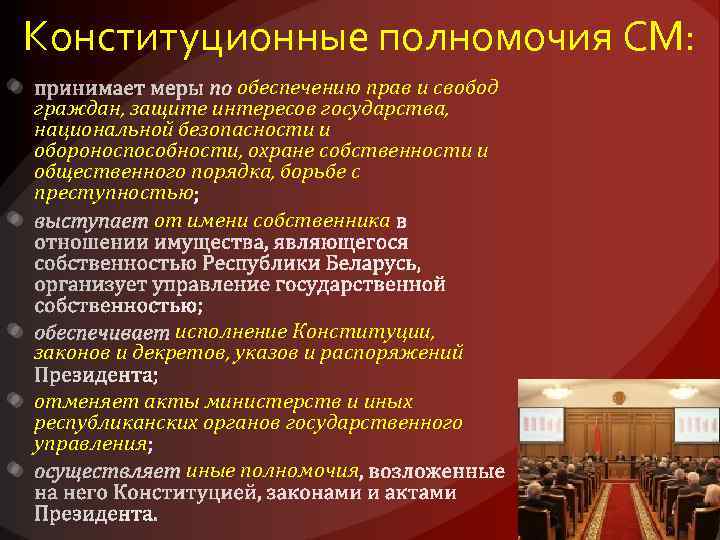 Конституционные полномочия СМ:

принимает меры по обеспечению прав и свобод граждан, защите интересов государства, национальной безопасности и обороноспособности, охране собственности и общественного порядка, борьбе с преступностью;

выступает от имени собственника в отношении имущества, являющегося собственностью Республики Беларусь, организует управление государственной собственностью;

обеспечивает исполнение Конституции, законов и декретов, указов и распоряжений Президента;

отменяет акты министерств и иных республиканских органов государственного управления;

осуществляет иные полномочия, возложенные на него Конституцией, законами и актами Президента.